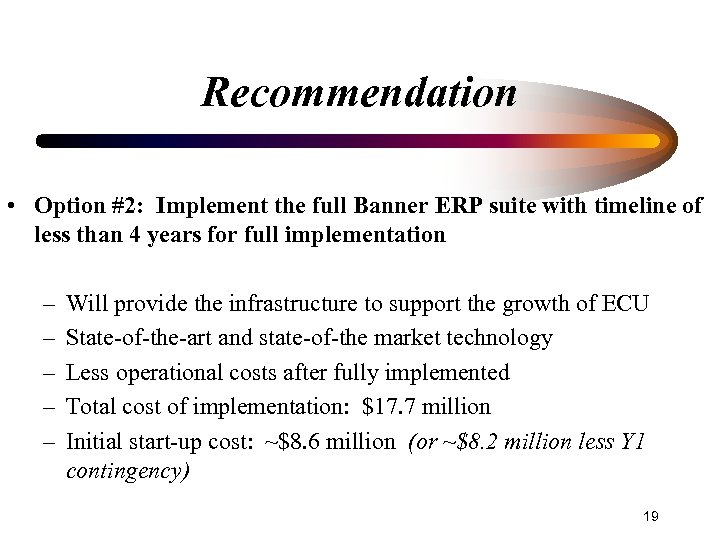 Recommendation

• Option #2: Implement the full Banner ERP suite with timeline of less than 4 years for full implementation

– Will provide the infrastructure to support the growth of ECU
– State-of-the-art and state-of-the market technology
– Less operational costs after fully implemented
– Total cost of implementation: \$17.7 million
– Initial start-up cost: ~\$8.6 million (or ~\$8.2 million less Y1 contingency)

19